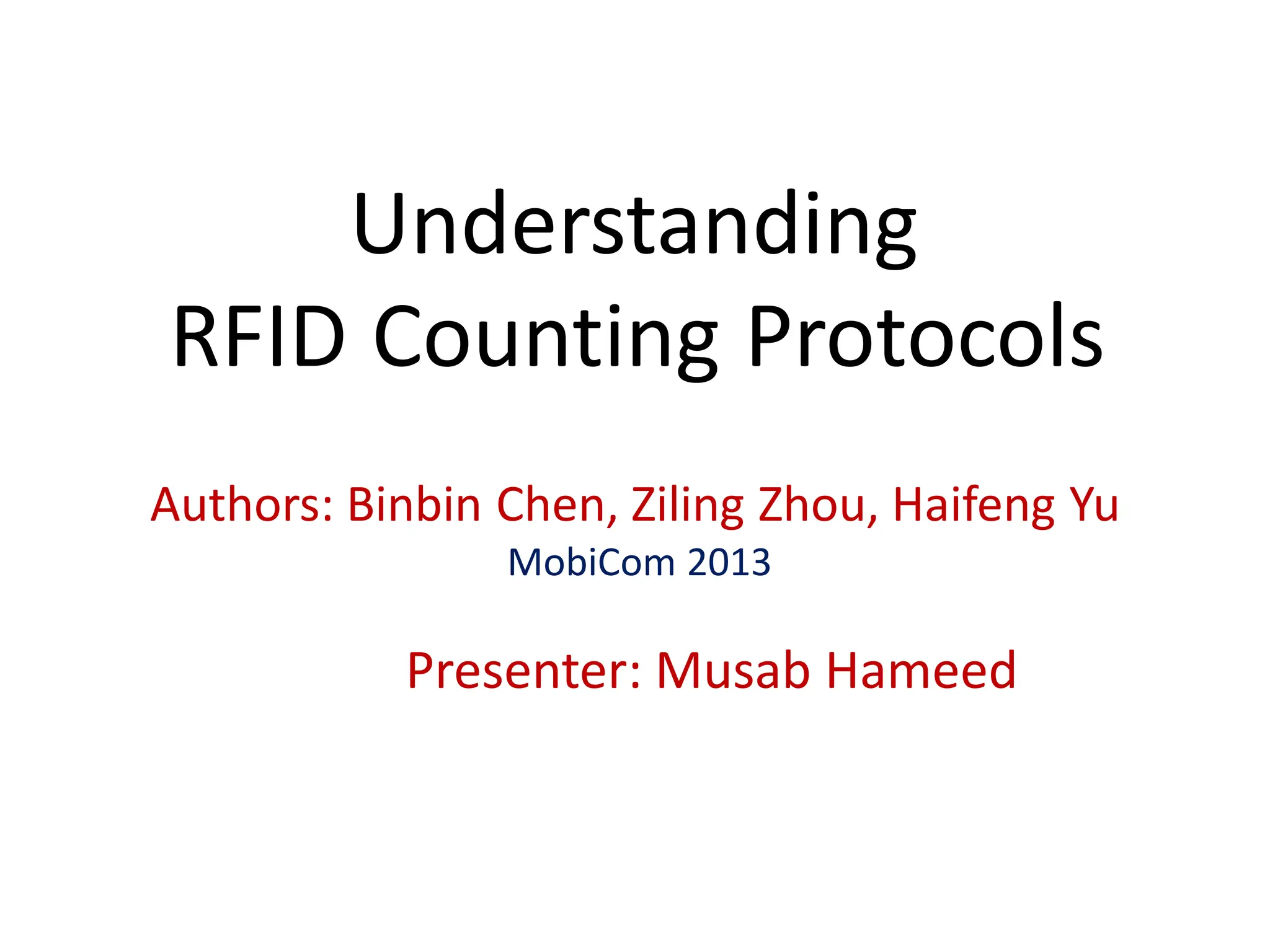 Understanding
RFID Counting Protocols

Authors: Binbin Chen, Ziling Zhou, Haifeng Yu
MobiCom 2013

Presenter: Musab Hameed